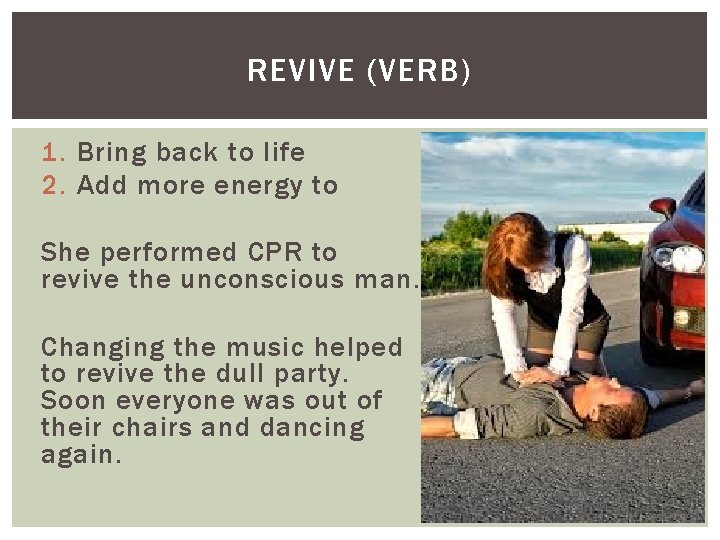 REVIVE (VERB)

1. Bring back to life
2. Add more energy to

She performed CPR to revive the unconscious man.

Changing the music helped to revive the dull party. Soon everyone was out of their chairs and dancing again.